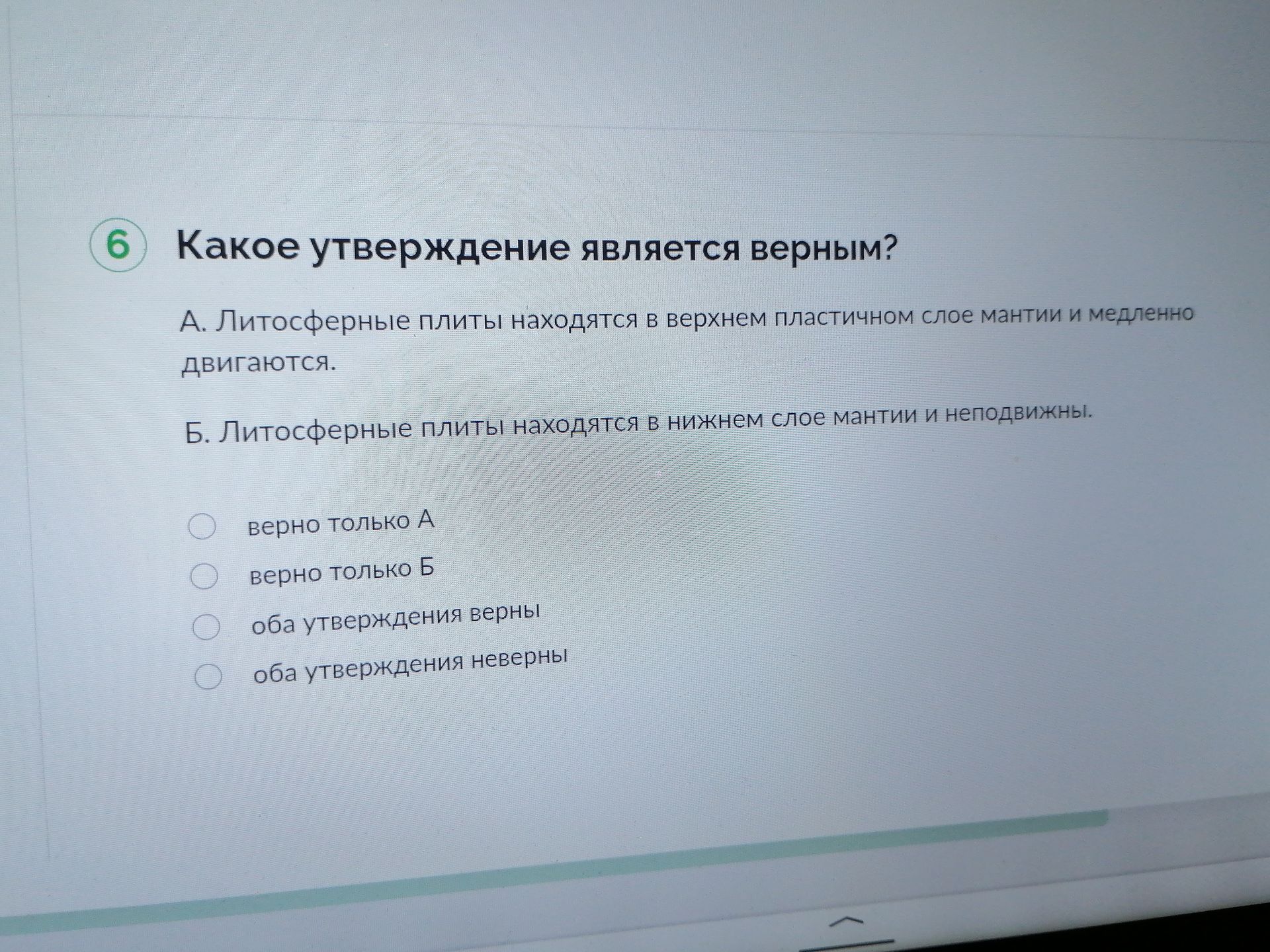 6 Какое утверждение является верным?

А. Литосферные плиты находятся в верхнем пластичном слое мантии и медленно двигаются.

Б. Литосферные плиты находятся в нижнем слое мантии и неподвижны.

верно только А
верно только Б
оба утверждения верны
оба утверждения неверны